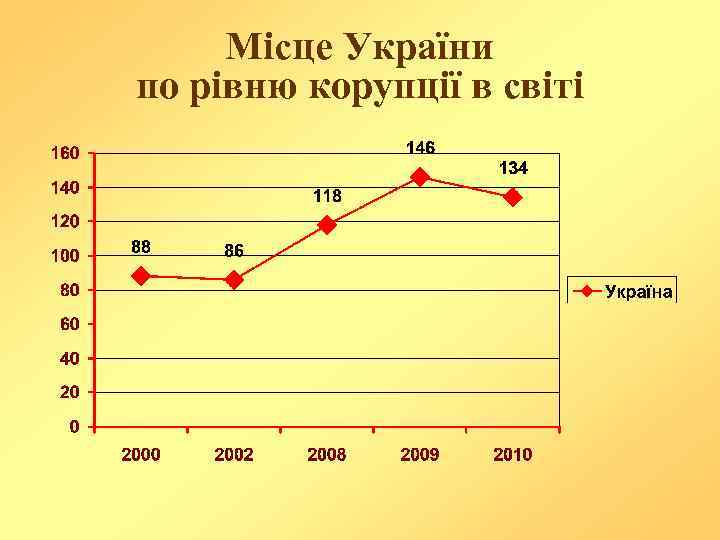 Місце України по рівню корупції в світі

160
140
120
100
80
60
40
20
0

88
86
118
146
134

2000
2002
2008
2009
2010

Україна